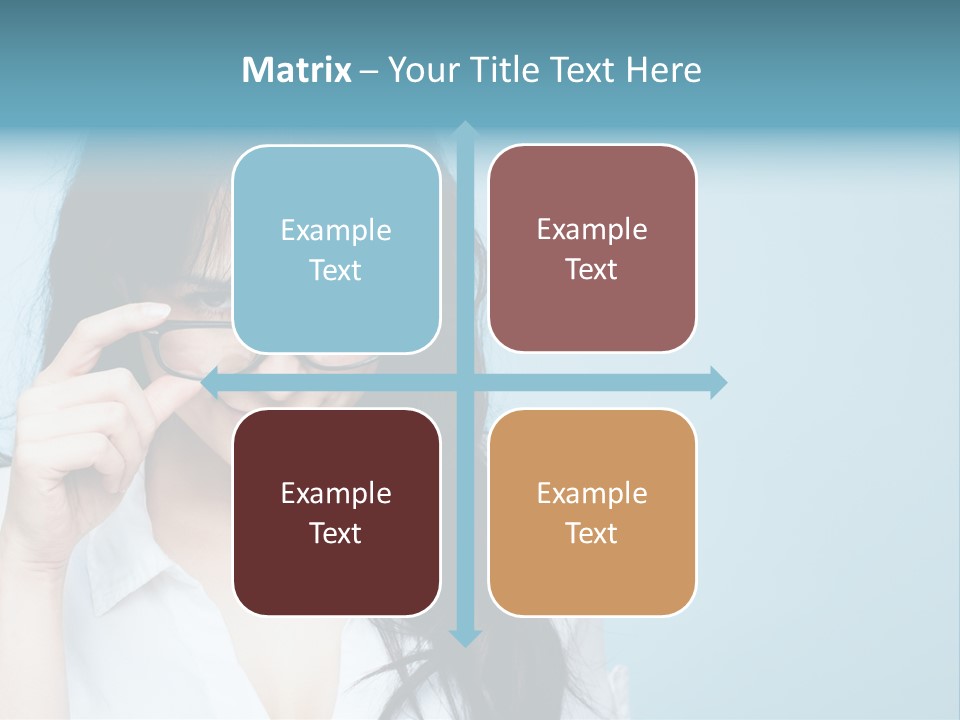 Matrix – Your Title Text Here

Example Text

Example Text

Example Text

Example Text